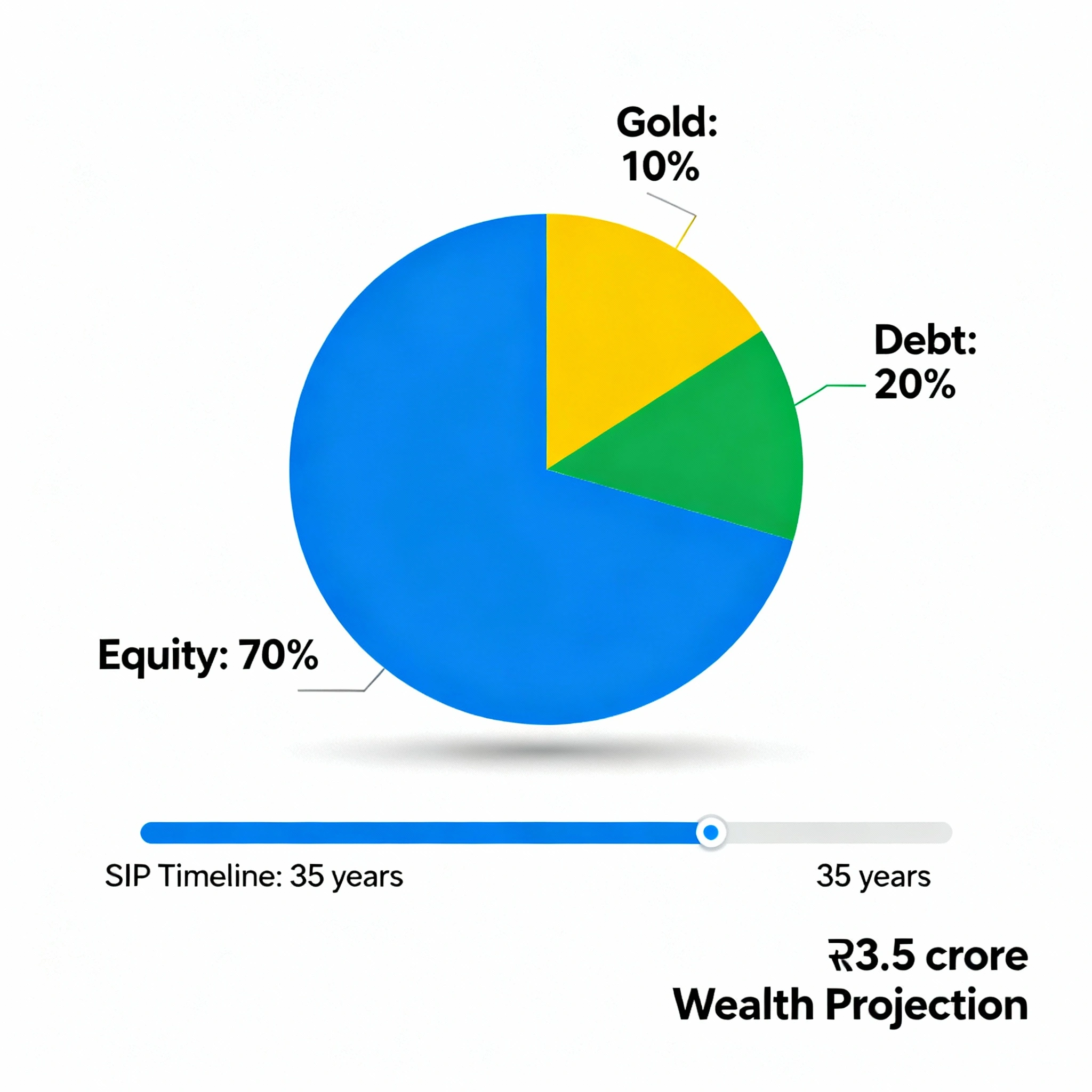 Gold: 10%

Debt: 20%

Equity: 70%

SIP Timeline: 35 years

35 years

₹3.5 crore Wealth Projection